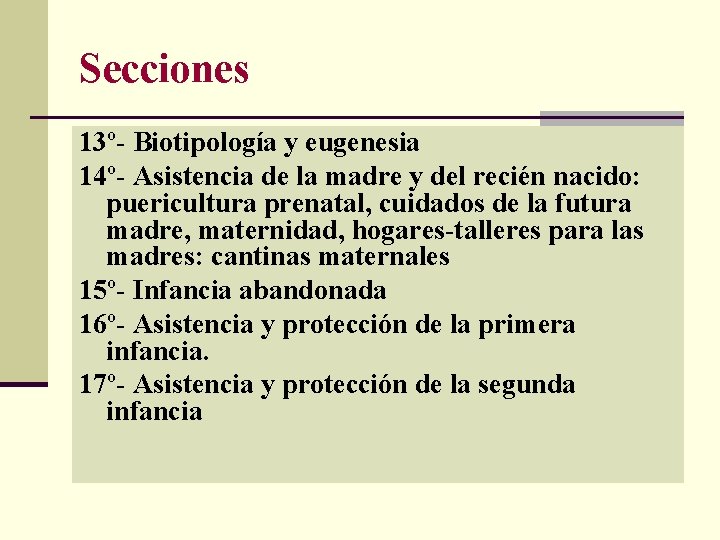 Secciones

13º- Biotipología y eugenesia

14º- Asistencia de la madre y del recién nacido: puericultura prenatal, cuidados de la futura madre, maternidad, hogares-talleres para las madres: cantinas maternales

15º- Infancia abandonada

16º- Asistencia y protección de la primera infancia.

17º- Asistencia y protección de la segunda infancia